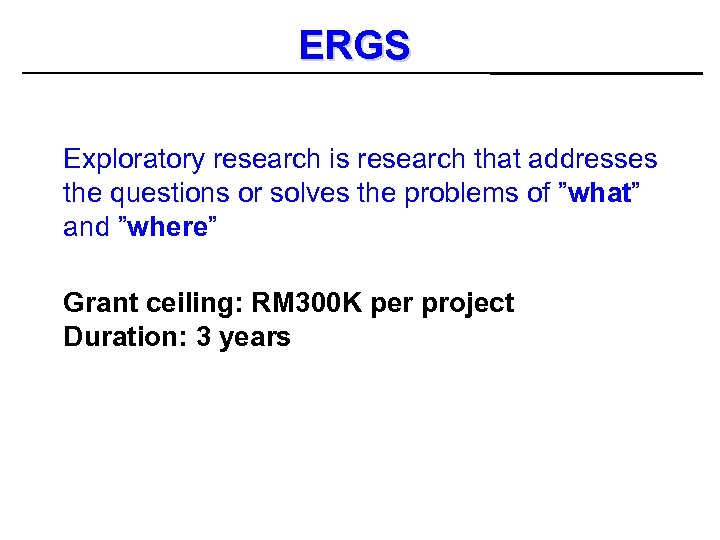 ERGS

Exploratory research is research that addresses the questions or solves the problems of ”what” and ”where”

Grant ceiling: RM300K per project
Duration: 3 years